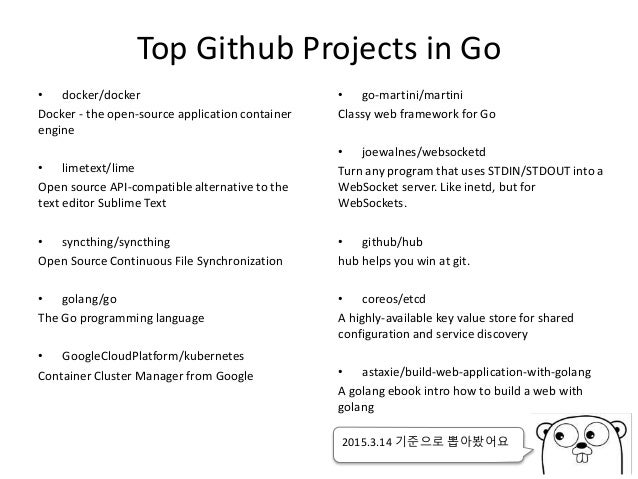 Top Github Projects in Go

• docker/docker
Docker - the open-source application container engine

• limetext/lime
Open source API-compatible alternative to the text editor Sublime Text

• syncthing/syncthing
Open Source Continuous File Synchronization

• golang/go
The Go programming language

• GoogleCloudPlatform/kubernetes
Container Cluster Manager from Google

• go-martini/martini
Classy web framework for Go

• joewalnes/websocketd
Turn any program that uses STDIN/STDOUT into a WebSocket server. Like inetd, but for WebSockets.

• github/hub
hub helps you win at git.

• coreos/etcd
A highly-available key value store for shared configuration and service discovery

• astaxie/build-web-application-with-golang
A golang ebook intro how to build a web with golang

2015.3.14 기준으로 뽑아봤어요